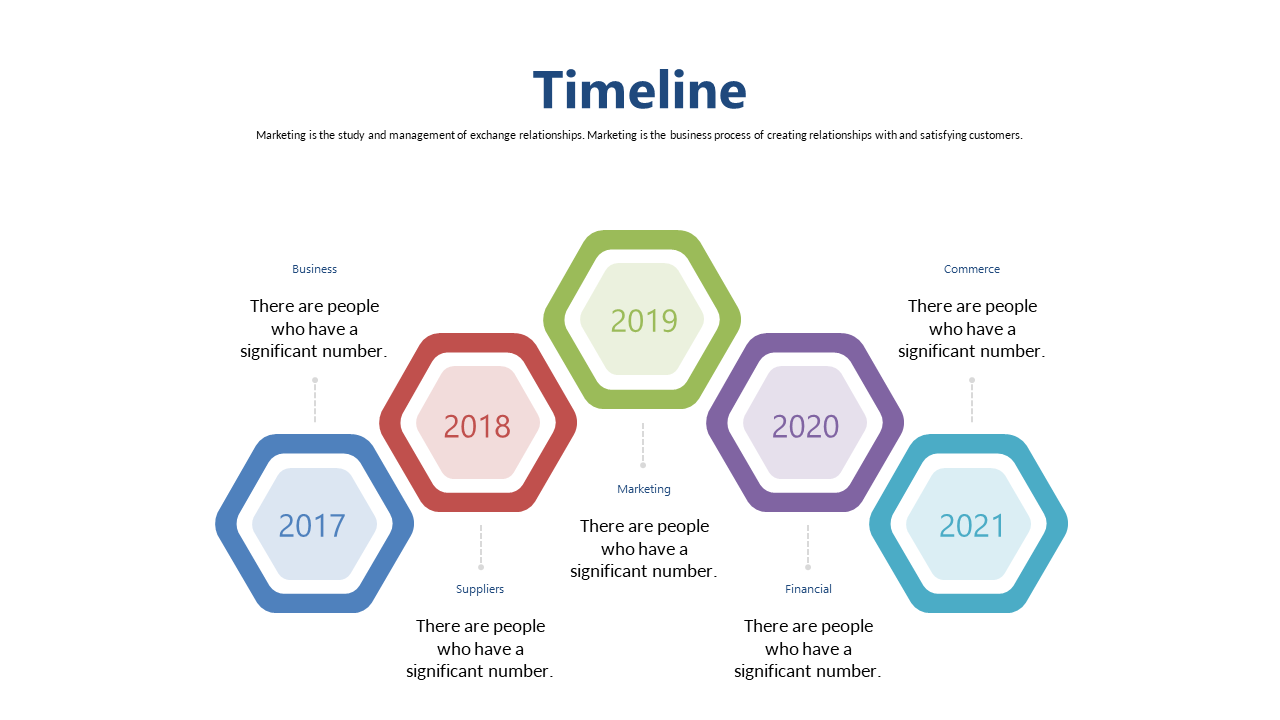 Timeline

Marketing is the study and management of exchange relationships. Marketing is the business process of creating relationships with and satisfying customers.

Business

There are people who have a significant number.

2017

2018

Suppliers

There are people who have a significant number.

2019

Marketing

There are people who have a significant number.

2020

Financial

There are people who have a significant number.

Commerce

There are people who have a significant number.

2021